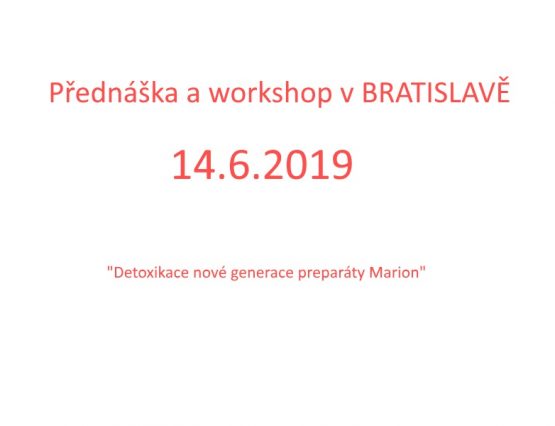 Přednáška a workshop v BRATISLAVĚ

14.6.2019

"Detoxikace nové generace preparáty Marion"